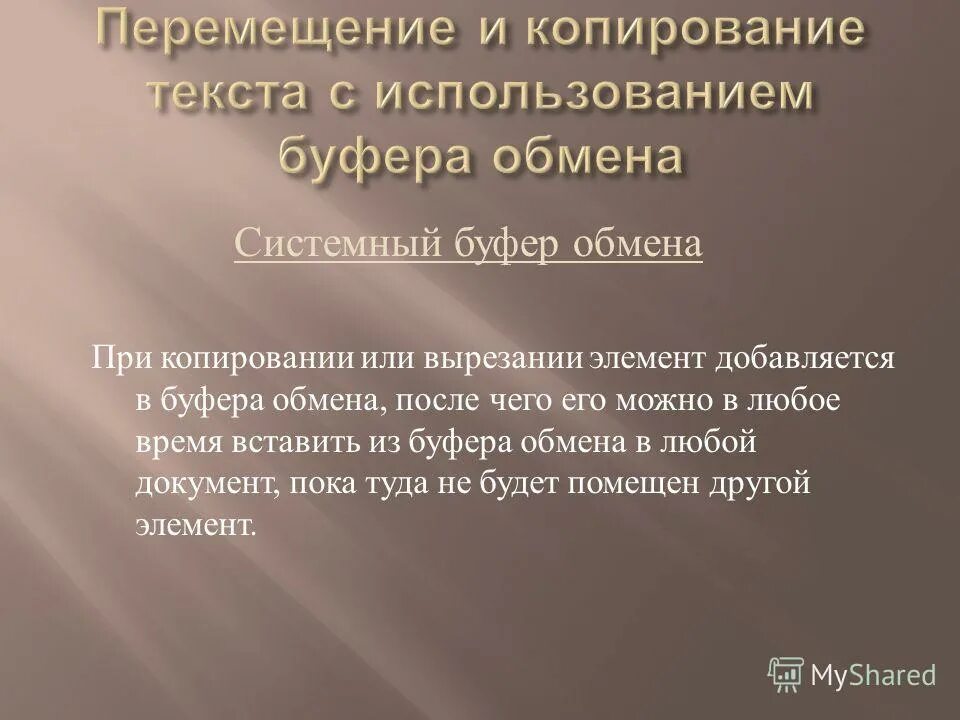 Перемещение и копирование текста с использованием буфера обмена

Системный буфер обмена

При копировании или вырезании элемент добавляется в буфера обмена, после чего его можно в любое время вставить из буфера обмена в любой документ, пока туда не будет помещен другой элемент.

MyShared